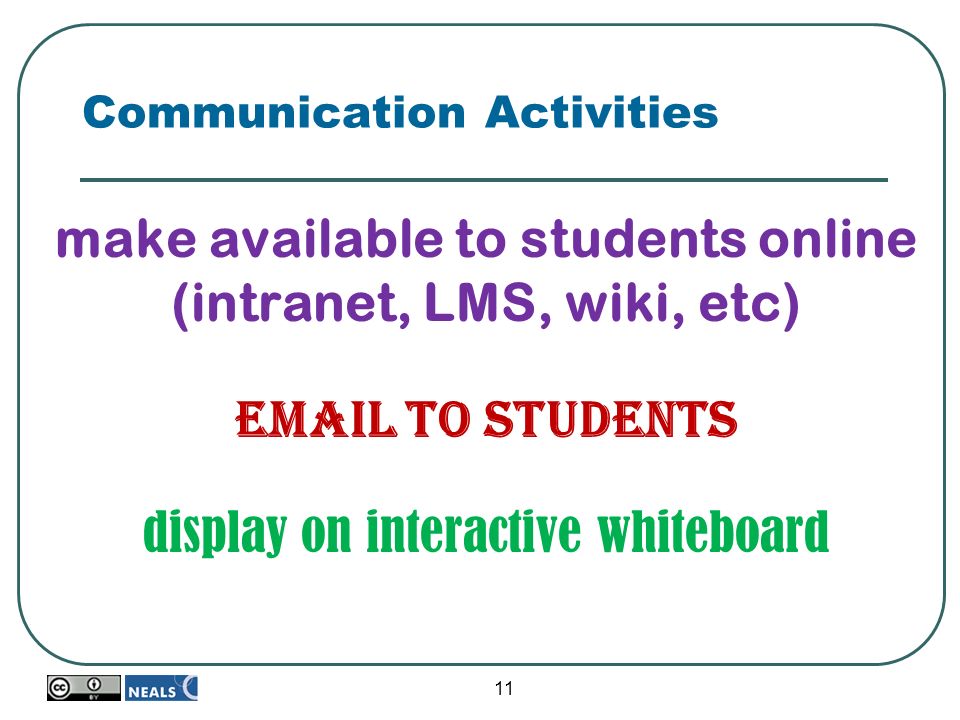 Communication Activities

make available to students online (intranet, LMS, wiki, etc)

EMAIL TO STUDENTS

display on interactive whiteboard

BY

NEALS

11